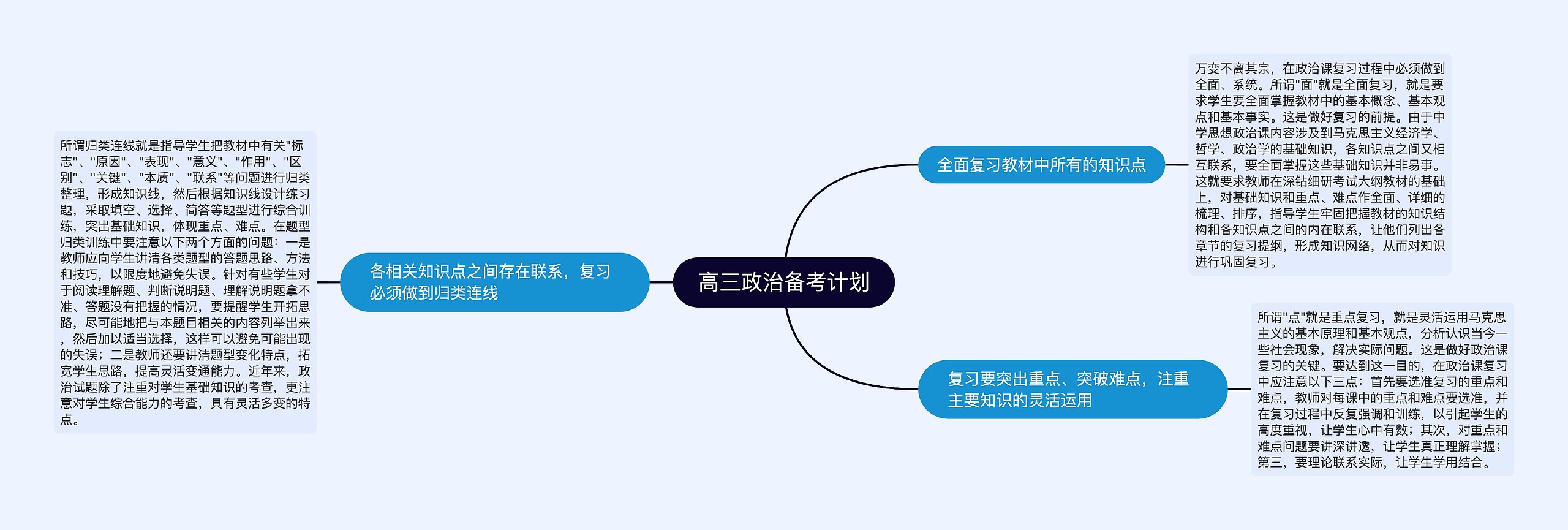 高三政治备考计划

全面复习教材中所有的知识点

万变不离其宗，在政治课复习过程中必须做到全面、系统。所谓"面"就是全面复习，就是要求学生要全面掌握教材中的基本概念、基本观点和基本事实。这是做好复习的前提。由于中学思想政治课内容涉及到马克思主义经济学、哲学、政治学的基础知识，各知识点之间又相互联系，要全面掌握这些基础知识并非易事。这就要求教师在深钻细研考试大纲教材的基础上，对基础知识和重点、难点作全面、详细的梳理、排序，指导学生牢固把握教材的知识结构和各知识点之间的内在联系，让他们列出各章节的复习提纲，形成知识网络，从而对知识进行巩固复习。

复习要突出重点、突破难点，注重主要知识的灵活运用

所谓"点"就是重点复习，就是灵活运用马克思主义的基本原理和基本观点，分析认识当今一些社会现象，解决实际问题。这是做好政治课复习的关键。要达到这一目的，在政治课复习中应注意以下三点：首先要选准复习的重点和难点，教师对每课中的重点和难点要选准，并在复习过程中反复强调和训练，以引起学生的高度重视，让学生心中有数；其次，对重点和难点问题要讲深讲透，让学生真正理解掌握；第三，要理论联系实际，让学生学用结合。

各相关知识点之间存在联系，复习必须做到归类连线

所谓归类连线就是指导学生把教材中有关"标志"、"原因"、"表现"、"意义"、"作用"、"区别"、"关键"、"本质"、"联系"等问题进行归类整理，形成知识线，然后根据知识线设计练习题，采取填空、选择、简答等题型进行综合训练，突出基础知识，体现重点、难点。在题型归类训练中要注意以下两个方面的问题：一是教师应向学生讲清各类题型的答题思路、方法和技巧，以限度地避免失误。针对有些学生对于阅读理解题、判断说明题、理解说明题拿不准、答题没有把握的情况，要提醒学生开拓思路，尽可能地把与本题目相关的内容列举出来，然后加以适当选择，这样可以避免可能出现的失误；二是教师还要讲清题型变化特点，拓宽学生思路，提高灵活变通能力。近年来，政治试题除了注重对学生基础知识的考查，更注意对学生综合能力的考查，具有灵活多变的特点。